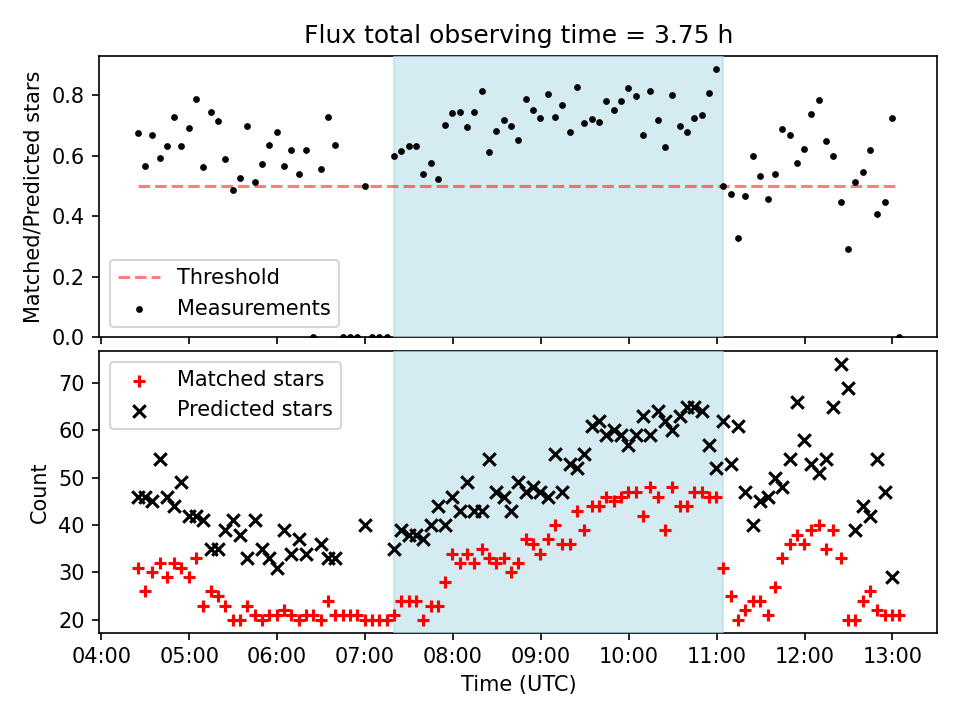 Flux total observing time = 3.75 h

Matched/Predicted stars

0.8
0.6
0.4
0.2
0.0

Threshold
Measurements

Matched stars
Predicted stars

Count

70
60
50
40
30
20

04:00 05:00 06:00 07:00 08:00 09:00 10:00 11:00 12:00 13:00

Time (UTC)